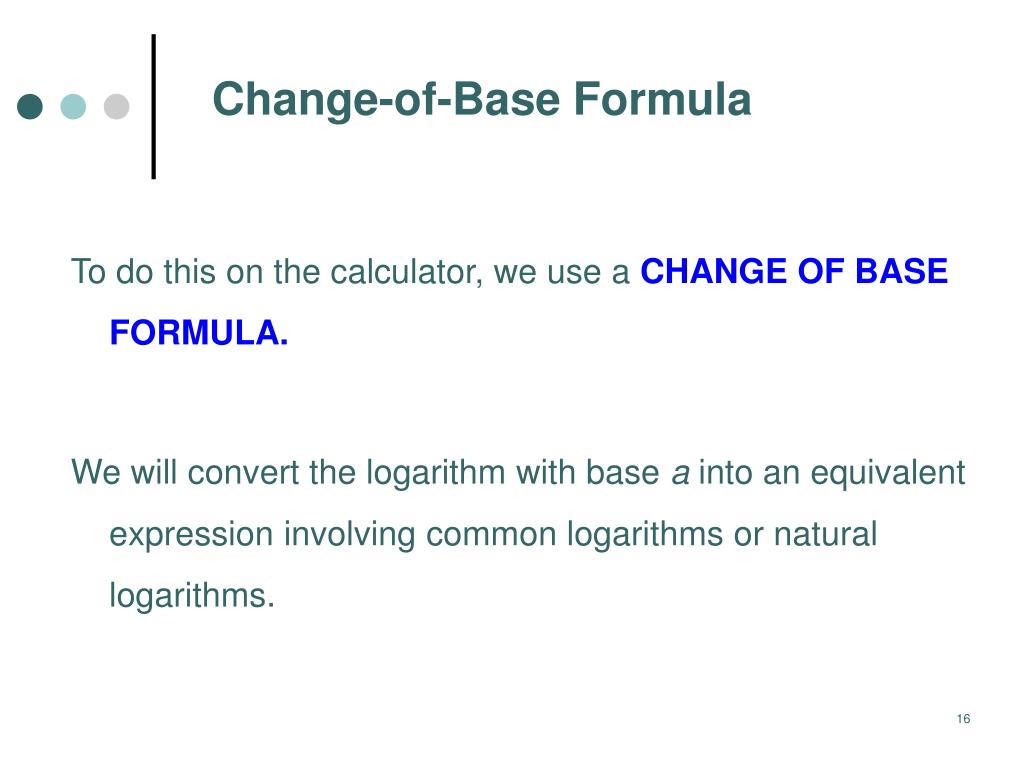 Change-of-Base Formula

To do this on the calculator, we use a CHANGE OF BASE FORMULA.

We will convert the logarithm with base $a$ into an equivalent expression involving common logarithms or natural logarithms.

16